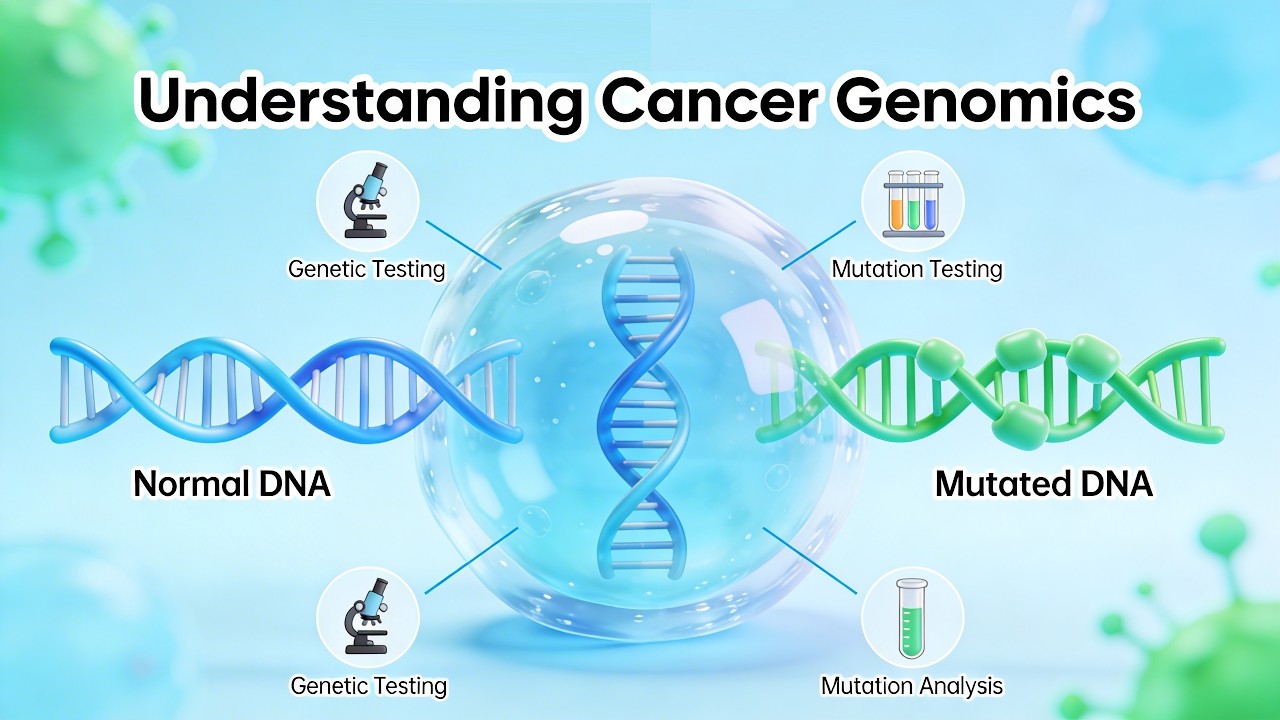 Understanding Cancer Genomics

Genetic Testing

Mutation Testing

Normal DNA

Mutated DNA

Genetic Testing

Mutation Analysis